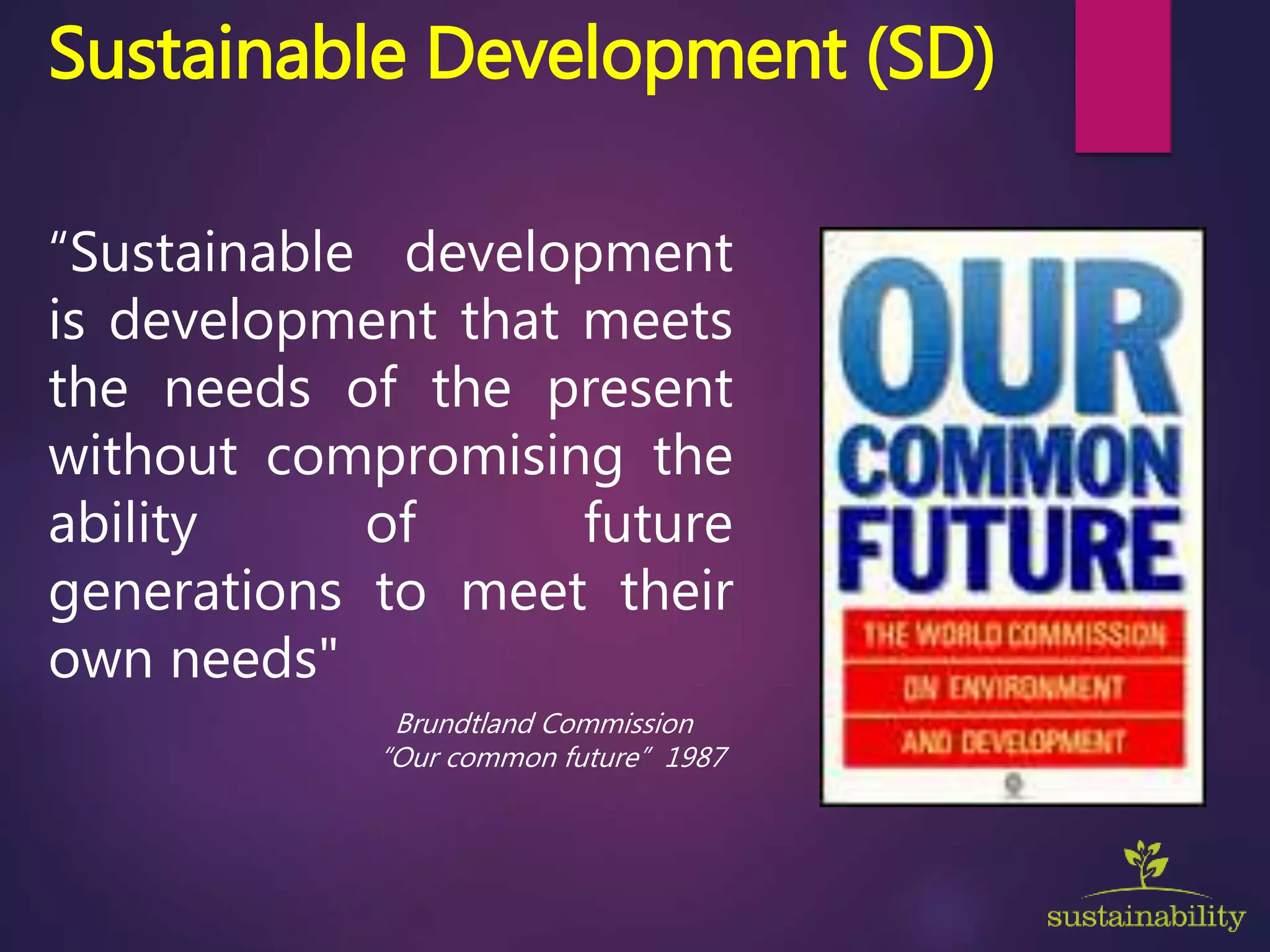 Sustainable Development (SD)

“Sustainable development is development that meets the needs of the present without compromising the ability of future generations to meet their own needs"

Brundtland Commission
“Our common future” 1987

OUR
COMMON
FUTURE

THE WORLD COMMISSION
ON ENVIRONMENT
AND DEVELOPMENT

sustainability